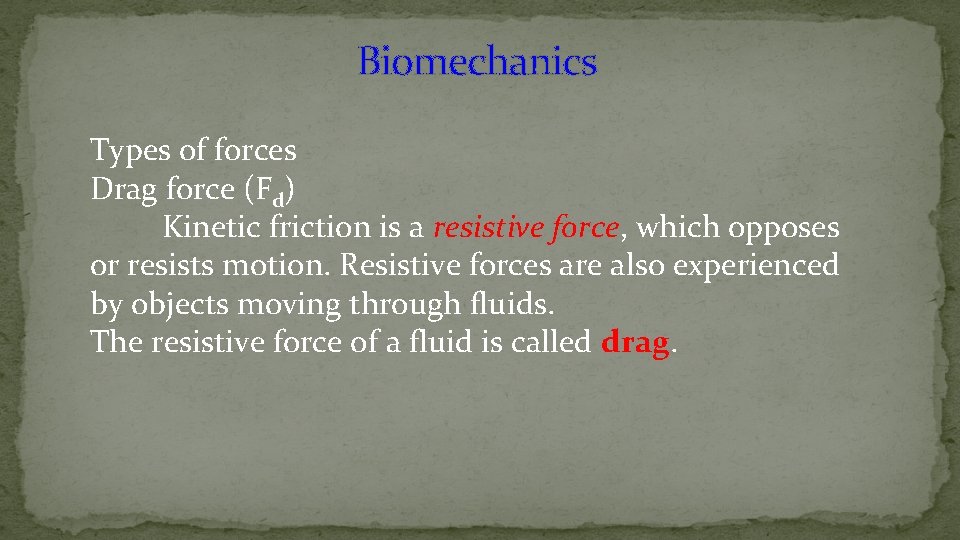 Biomechanics

Types of forces
Drag force ($F_d$)
Kinetic friction is a resistive force, which opposes or resists motion. Resistive forces are also experienced by objects moving through fluids.
The resistive force of a fluid is called drag.